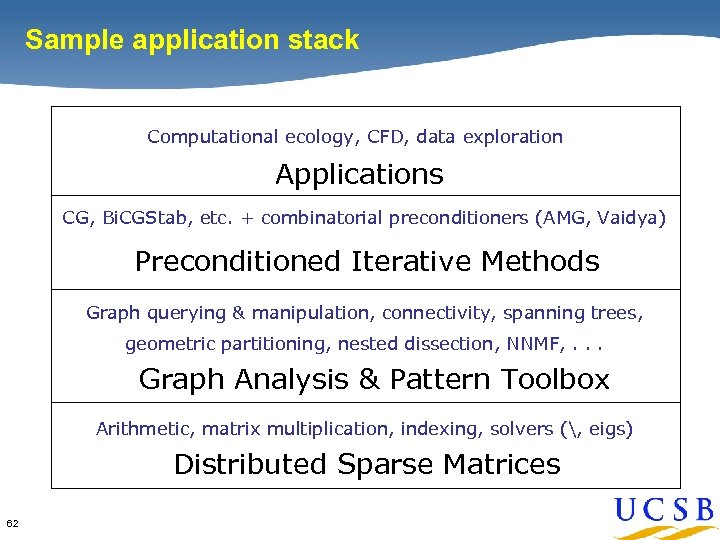 Sample application stack

Computational ecology, CFD, data exploration

Applications

CG, BiCGStab, etc. + combinatorial preconditioners (AMG, Vaidya)

Preconditioned Iterative Methods

Graph querying & manipulation, connectivity, spanning trees, geometric partitioning, nested dissection, NNMF, . . .

Graph Analysis & Pattern Toolbox

Arithmetic, matrix multiplication, indexing, solvers (\, eigs)

Distributed Sparse Matrices

62

UCSB